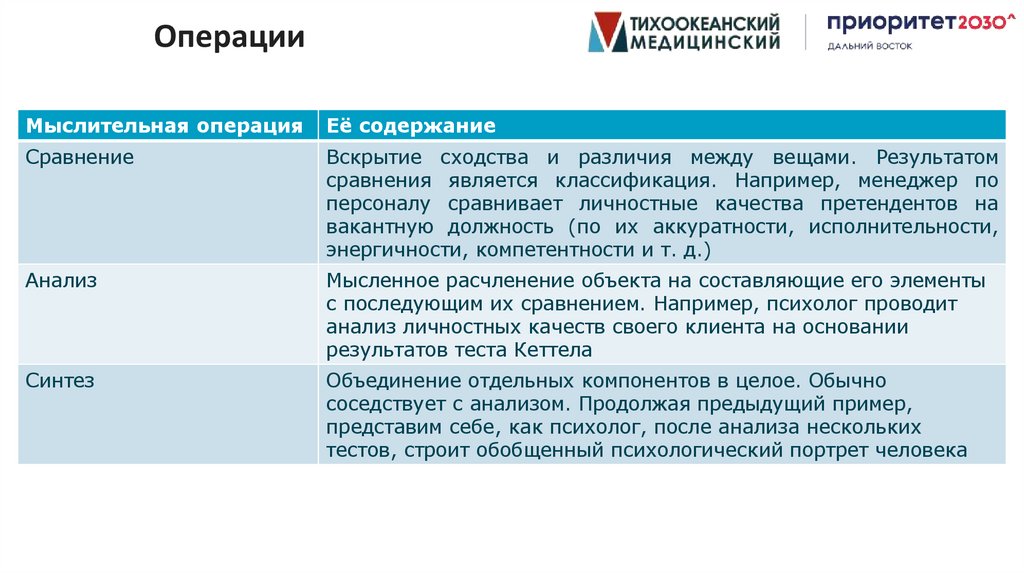 Операции

ТИХООКЕАНСКИЙ МЕДИЦИНСКИЙ

приоритет2030^
ДАЛЬНИЙ ВОСТОК

| Мыслительная операция | Её содержание |
|---|---|
| Сравнение | Вскрытие сходства и различия между вещами. Результатом сравнения является классификация. Например, менеджер по персоналу сравнивает личностные качества претендентов на вакантную должность (по их аккуратности, исполнительности, энергичности, компетентности и т. д.) |
| Анализ | Мысленное расчленение объекта на составляющие его элементы с последующим их сравнением. Например, психолог проводит анализ личностных качеств своего клиента на основании результатов теста Кеттела |
| Синтез | Объединение отдельных компонентов в целое. Обычно соседствует с анализом. Продолжая предыдущий пример, представим себе, как психолог, после анализа нескольких тестов, строит обобщенный психологический портрет человека |